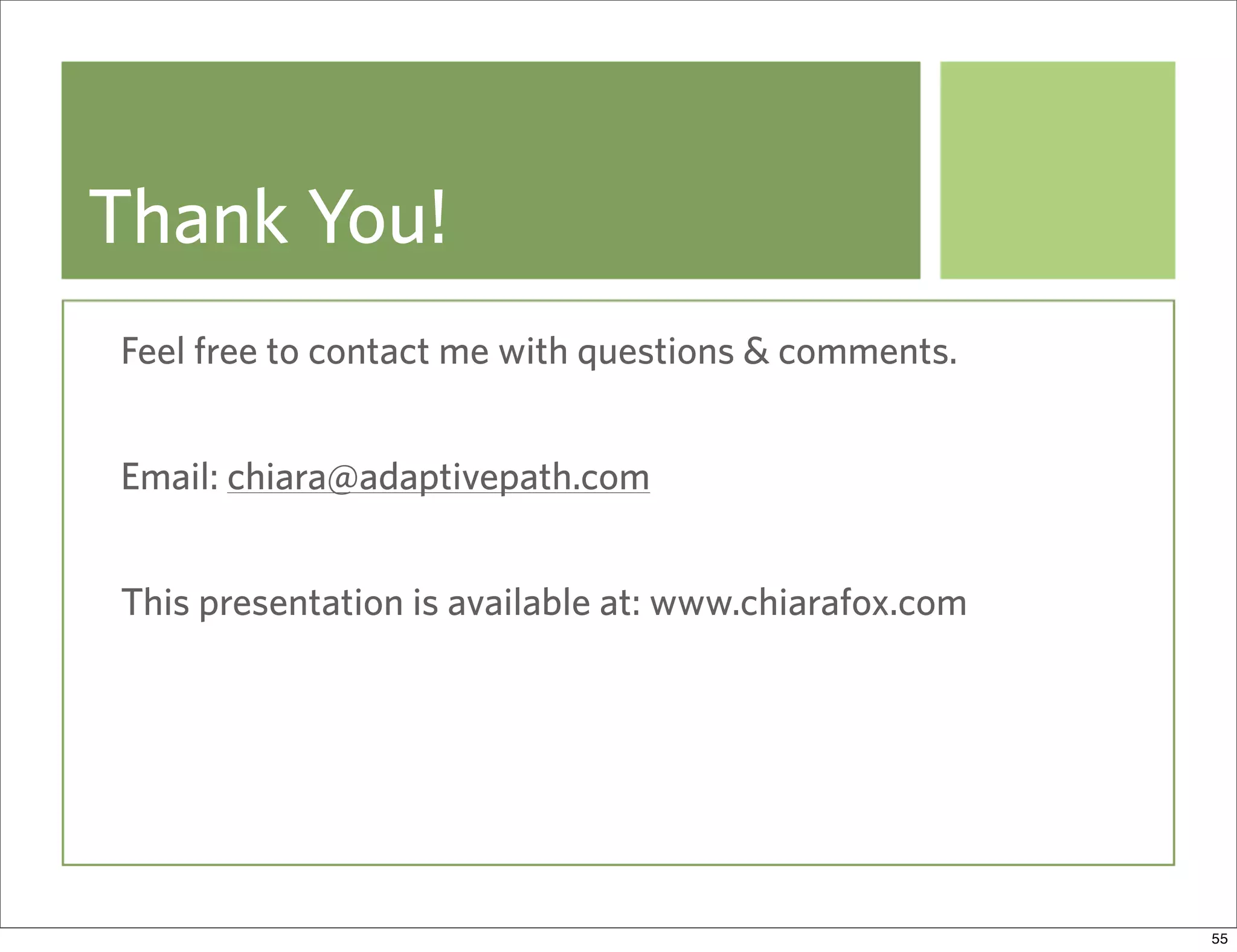 Thank You!

Feel free to contact me with questions & comments.

Email: chiara@adaptivepath.com

This presentation is available at: www.chiarafox.com

55